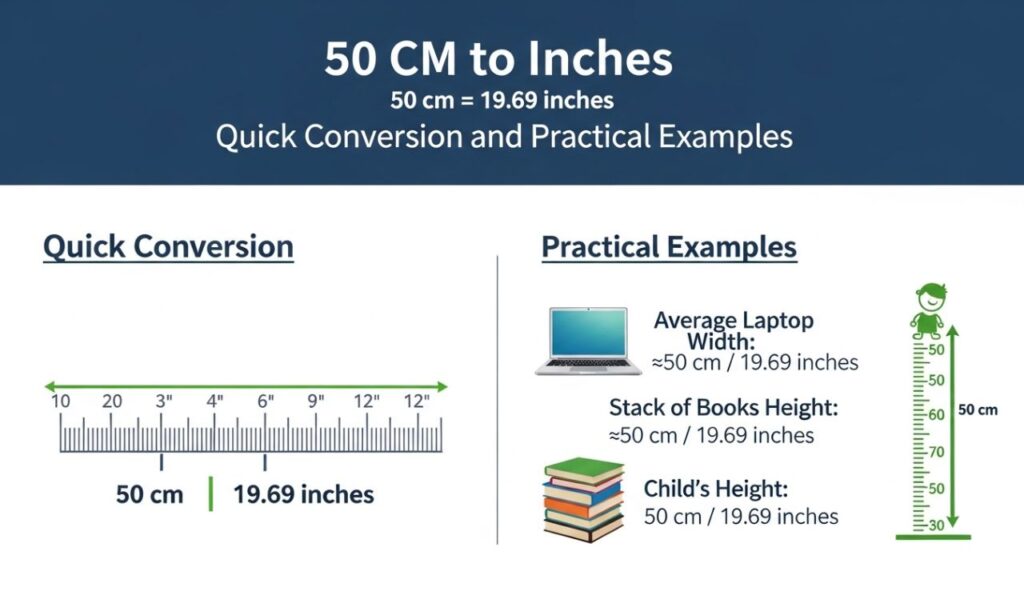 50 CM to Inches
50 cm = 19.69 inches
Quick Conversion and Practical Examples

Quick Conversion

10 20 3" 4" 6" 9" 12" 12"

50 cm | 19.69 inches

Practical Examples

Average Laptop Width:
≈50 cm / 19.69 inches

Stack of Books Height:
≈50 cm / 19.69 inches

Child's Height:
50 cm / 19.69 inches

50
50
60
70
50
30

50 cm